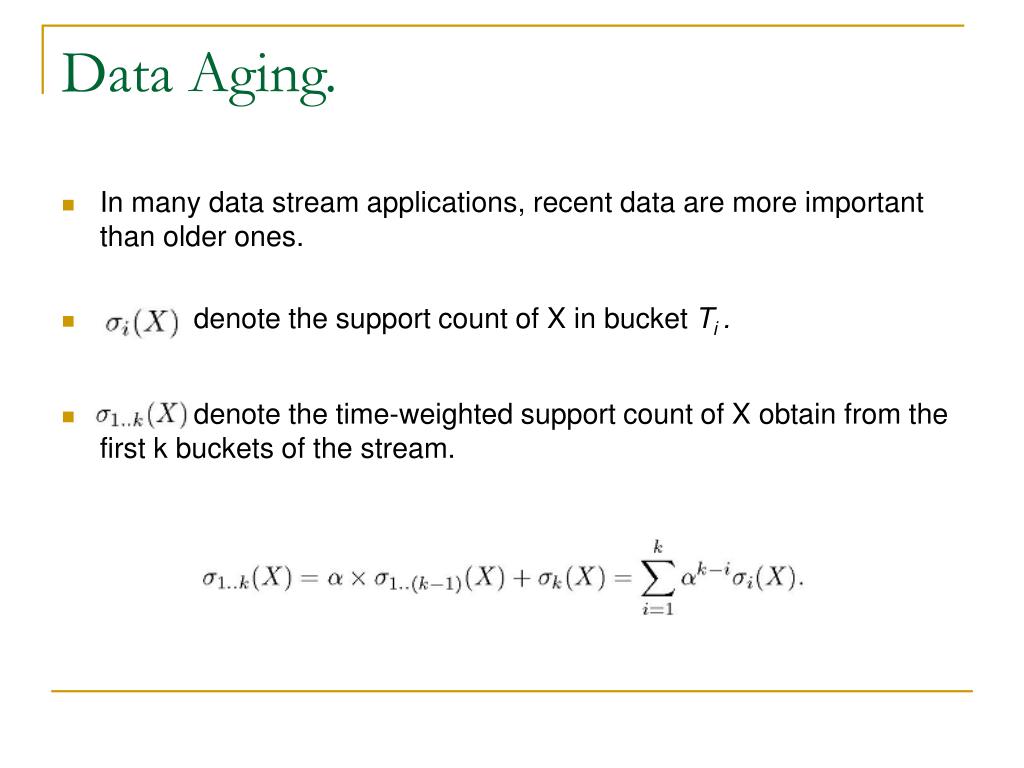 Data Aging.

In many data stream applications, recent data are more important than older ones.

$\sigma_i(X)$ denote the support count of X in bucket $T_i$.

$\sigma_{1..k}(X)$ denote the time-weighted support count of X obtain from the first k buckets of the stream.

$\sigma_{1..k}(X) = \alpha \times \sigma_{1..(k-1)}(X) + \sigma_k(X) = \sum_{i=1}^{k} \alpha^{k-i}\sigma_i(X).$